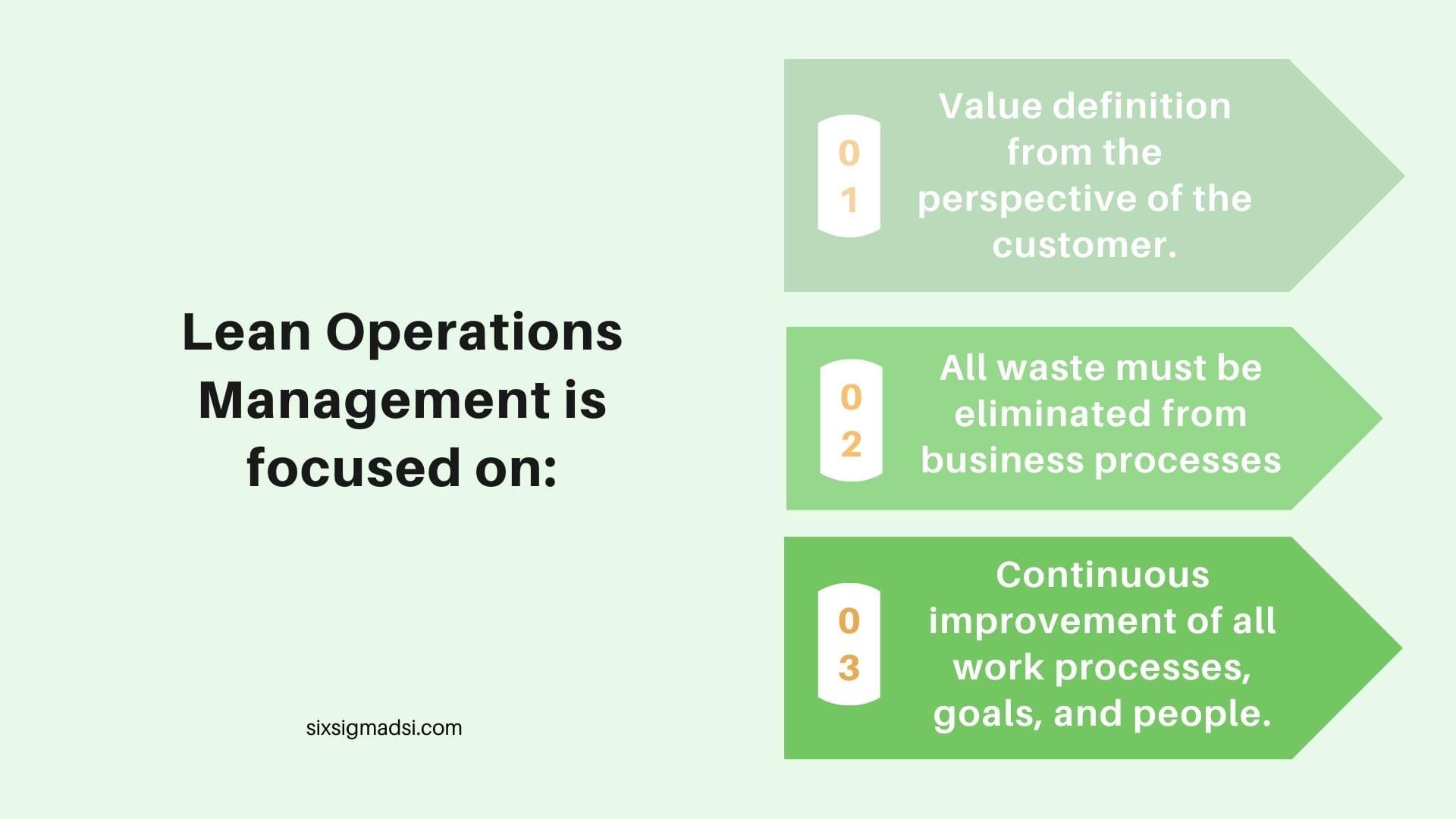 Lean Operations Management is focused on:

sixsigmadsi.com

01
Value definition from the perspective of the customer.

02
All waste must be eliminated from business processes

03
Continuous improvement of all work processes, goals, and people.